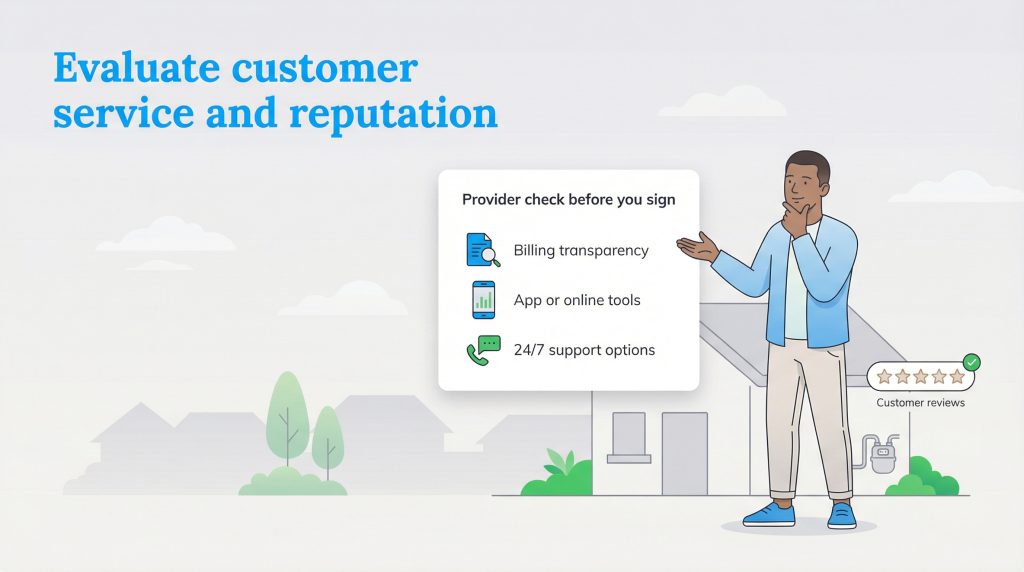 Evaluate customer service and reputation

Provider check before you sign

Billing transparency

App or online tools

24/7 support options

Customer reviews